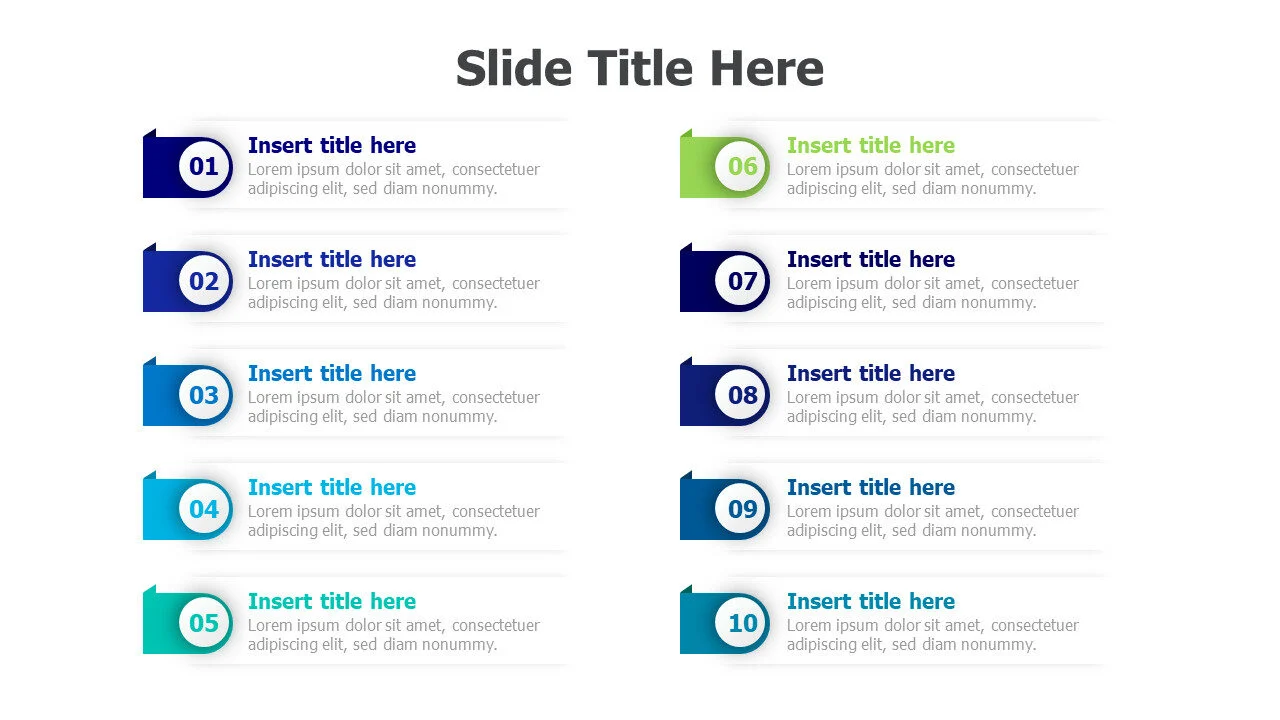 Slide Title Here

01
Insert title here
Lorem ipsum dolor sit amet, consectetuer adipiscing elit, sed diam nonummy.

02
Insert title here
Lorem ipsum dolor sit amet, consectetuer adipiscing elit, sed diam nonummy.

03
Insert title here
Lorem ipsum dolor sit amet, consectetuer adipiscing elit, sed diam nonummy.

04
Insert title here
Lorem ipsum dolor sit amet, consectetuer adipiscing elit, sed diam nonummy.

05
Insert title here
Lorem ipsum dolor sit amet, consectetuer adipiscing elit, sed diam nonummy.

06
Insert title here
Lorem ipsum dolor sit amet, consectetuer adipiscing elit, sed diam nonummy.

07
Insert title here
Lorem ipsum dolor sit amet, consectetuer adipiscing elit, sed diam nonummy.

08
Insert title here
Lorem ipsum dolor sit amet, consectetuer adipiscing elit, sed diam nonummy.

09
Insert title here
Lorem ipsum dolor sit amet, consectetuer adipiscing elit, sed diam nonummy.

10
Insert title here
Lorem ipsum dolor sit amet, consectetuer adipiscing elit, sed diam nonummy.